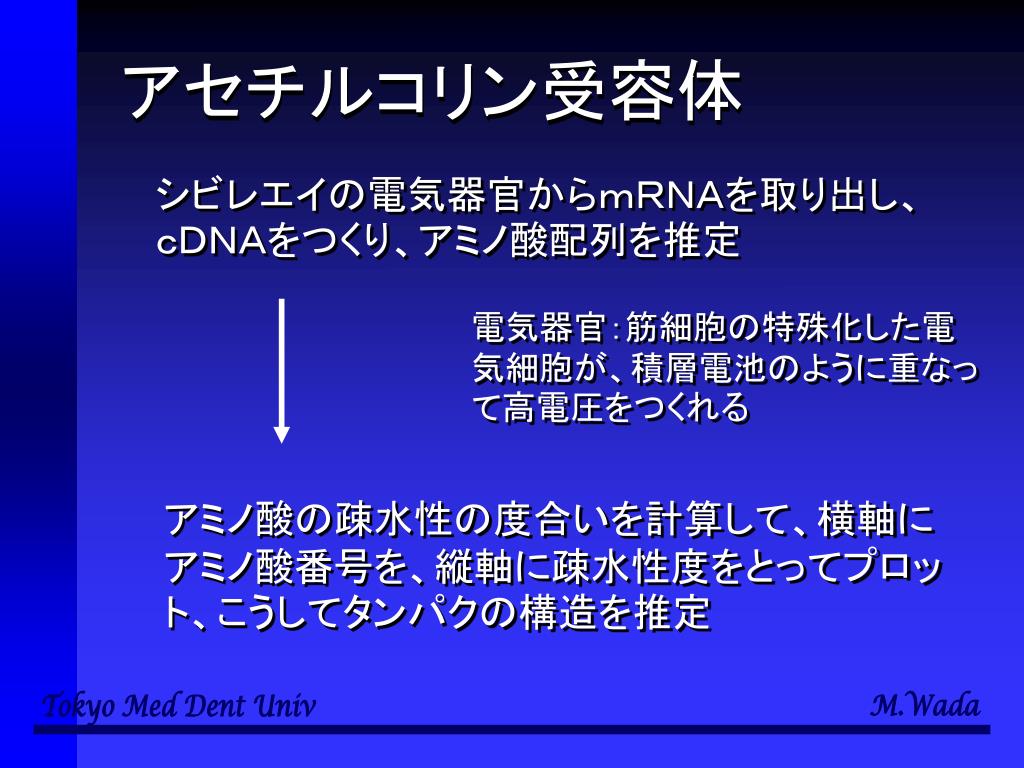 アセチルコリン受容体

シビレエイの電気器官からmRNAを取り出し、cDNAをつくり、アミノ酸配列を推定

電気器官：筋細胞の特殊化した電気細胞が、積層電池のように重なって高電圧をつくれる

アミノ酸の疎水性の度合いを計算して、横軸にアミノ酸番号を、縦軸に疎水性度をとってプロット、こうしてタンパクの構造を推定

Tokyo Med Dent Univ

M.Wada